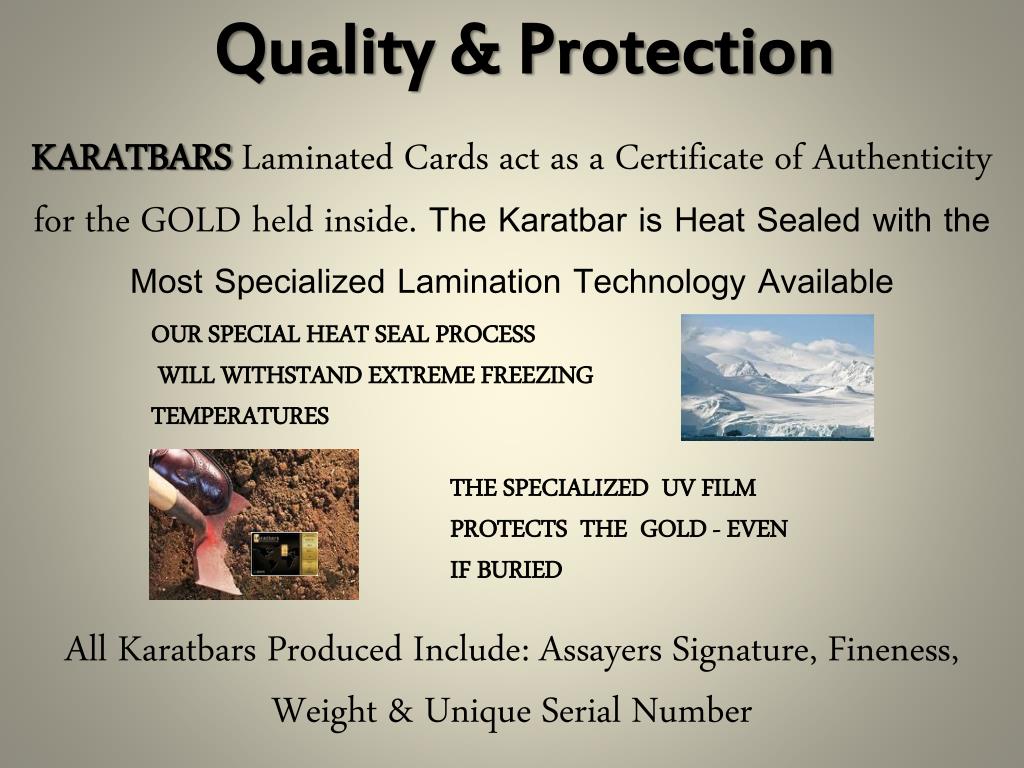 Quality & Protection

KARATBARS Laminated Cards act as a Certificate of Authenticity for the GOLD held inside. The Karatbar is Heat Sealed with the Most Specialized Lamination Technology Available

OUR SPECIAL HEAT SEAL PROCESS WILL WITHSTAND EXTREME FREEZING TEMPERATURES

THE SPECIALIZED UV FILM PROTECTS THE GOLD - EVEN IF BURIED

All Karatbars Produced Include: Assayers Signature, Fineness, Weight & Unique Serial Number